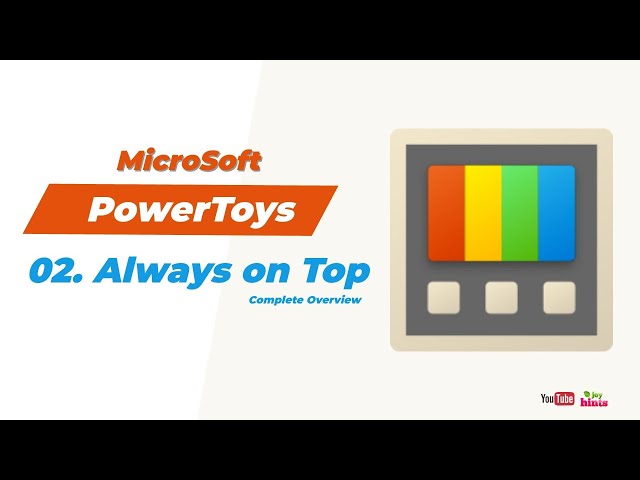 MicroSoft

PowerToys

02. Always on Top

Complete Overview

YouTube

joy hints